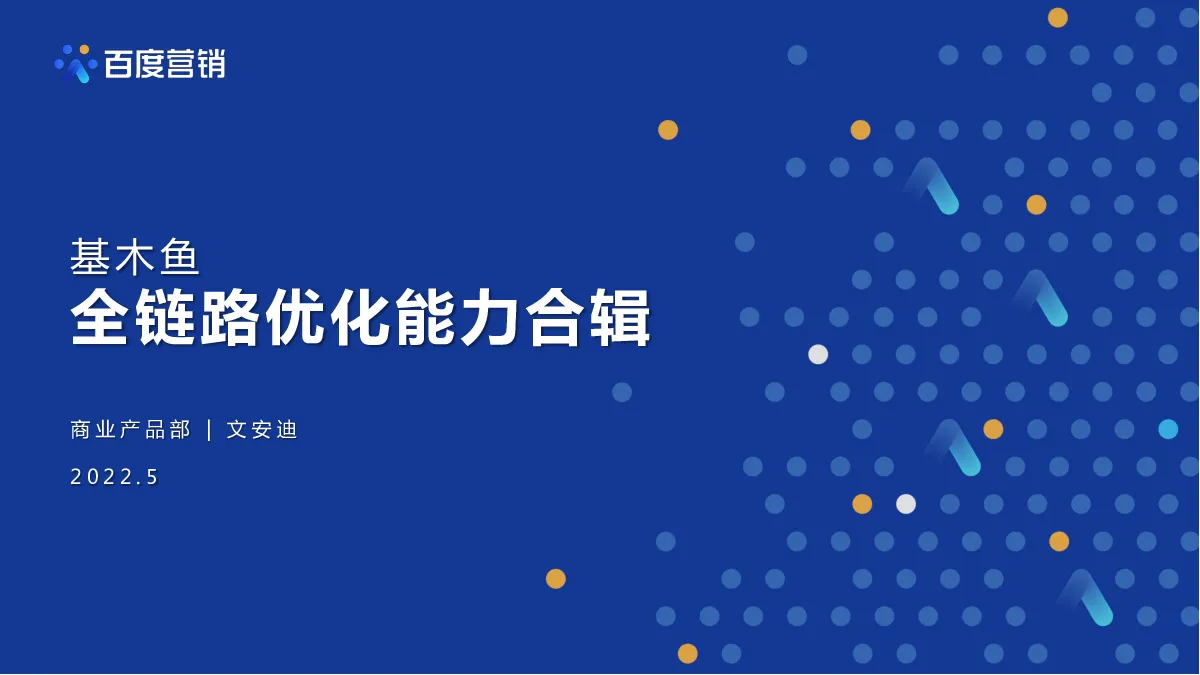 百度营销

基木鱼
全链路优化能力合辑

商业产品部 | 文安迪

2022.5